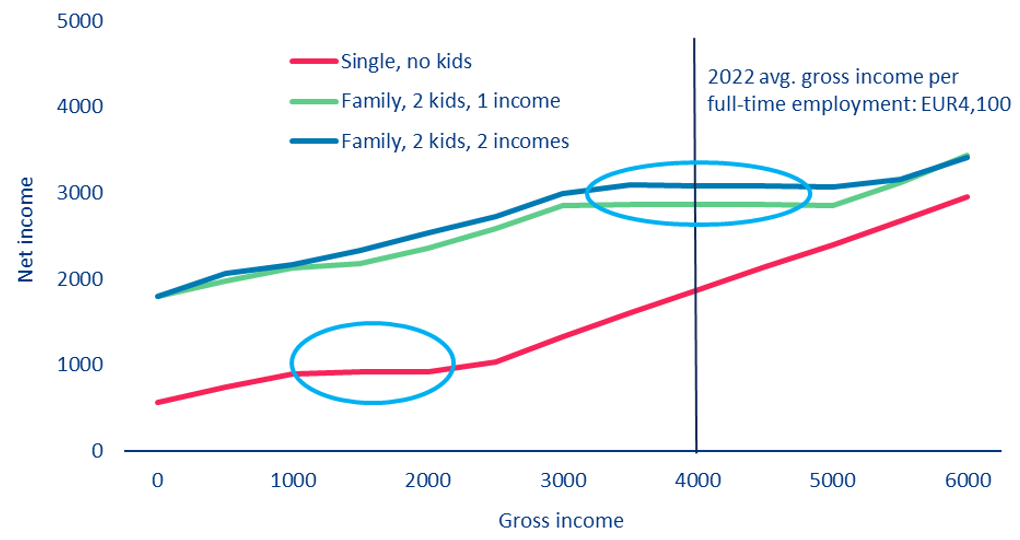 5000
4000
3000
2000
1000
0

Net income

Single, no kids
Family, 2 kids, 1 income
Family, 2 kids, 2 incomes

2022 avg. gross income per full-time employment: EUR4,100

0
1000
2000
3000
4000
5000
6000

Gross income